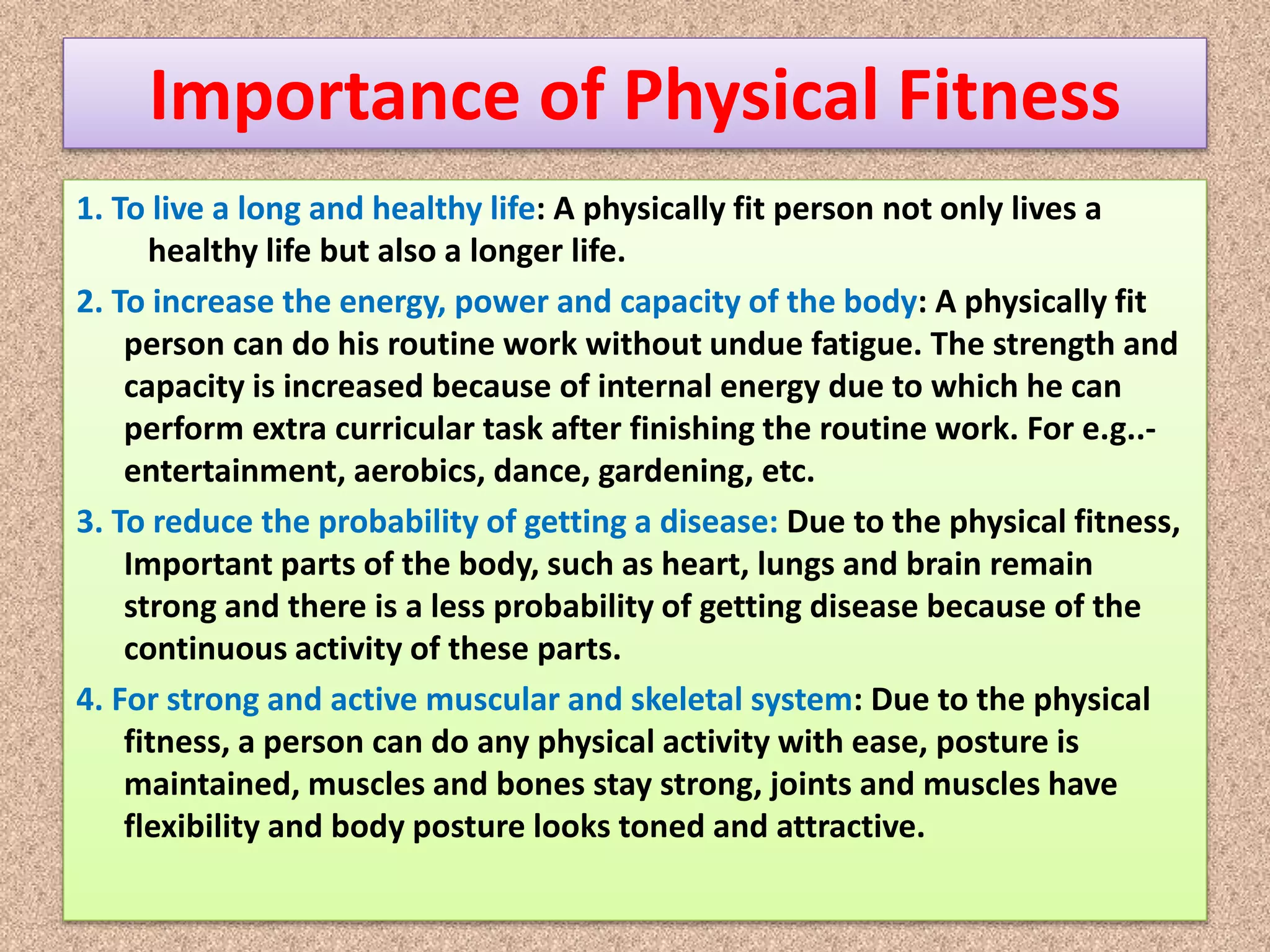 Importance of Physical Fitness

1. To live a long and healthy life: A physically fit person not only lives a healthy life but also a longer life.

2. To increase the energy, power and capacity of the body: A physically fit person can do his routine work without undue fatigue. The strength and capacity is increased because of internal energy due to which he can perform extra curricular task after finishing the routine work. For e.g..- entertainment, aerobics, dance, gardening, etc.

3. To reduce the probability of getting a disease: Due to the physical fitness, Important parts of the body, such as heart, lungs and brain remain strong and there is a less probability of getting disease because of the continuous activity of these parts.

4. For strong and active muscular and skeletal system: Due to the physical fitness, a person can do any physical activity with ease, posture is maintained, muscles and bones stay strong, joints and muscles have flexibility and body posture looks toned and attractive.